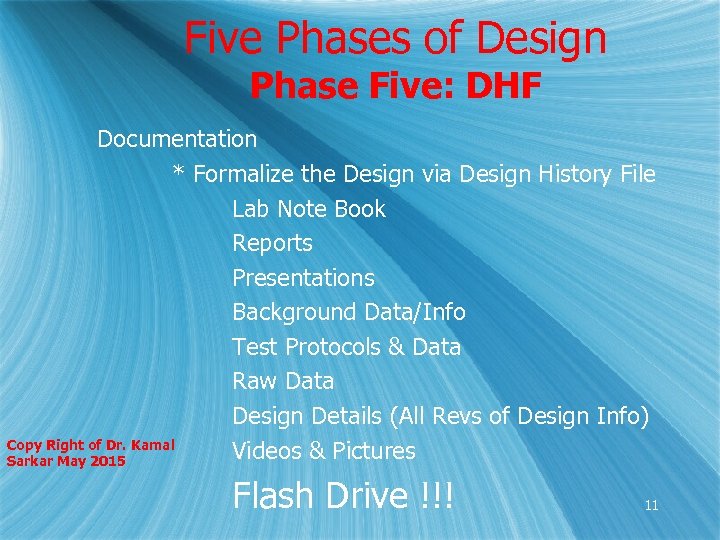 Five Phases of Design
Phase Five: DHF

Documentation
* Formalize the Design via Design History File
Lab Note Book
Reports
Presentations
Background Data/Info
Test Protocols & Data
Raw Data
Design Details (All Revs of Design Info)
Videos & Pictures
Flash Drive !!!

Copy Right of Dr. Kamal Sarkar May 2015

11